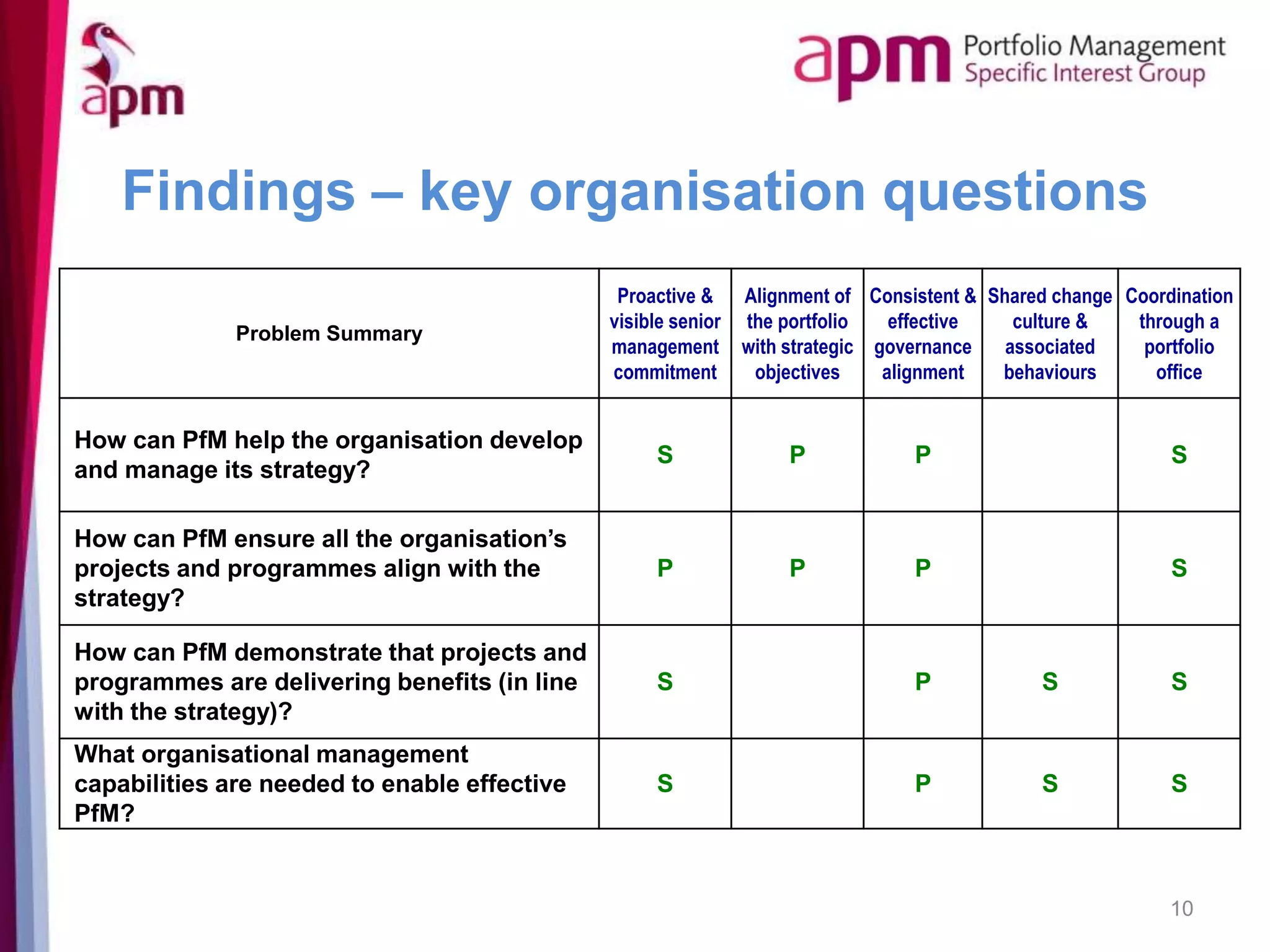 apm

apm Portfolio Management Specific Interest Group

Findings – key organisation questions

| Problem Summary | Proactive & visible senior management commitment | Alignment of the portfolio with strategic objectives | Consistent & effective governance alignment | Shared change culture & associated behaviours | Coordination through a portfolio office |
|---|---|---|---|---|---|
| How can PfM help the organisation develop and manage its strategy? | S | P | P | | S |
| How can PfM ensure all the organisation’s projects and programmes align with the strategy? | P | P | P | | S |
| How can PfM demonstrate that projects and programmes are delivering benefits (in line with the strategy)? | S | | P | S | S |
| What organisational management capabilities are needed to enable effective PfM? | S | | P | S | S |

10